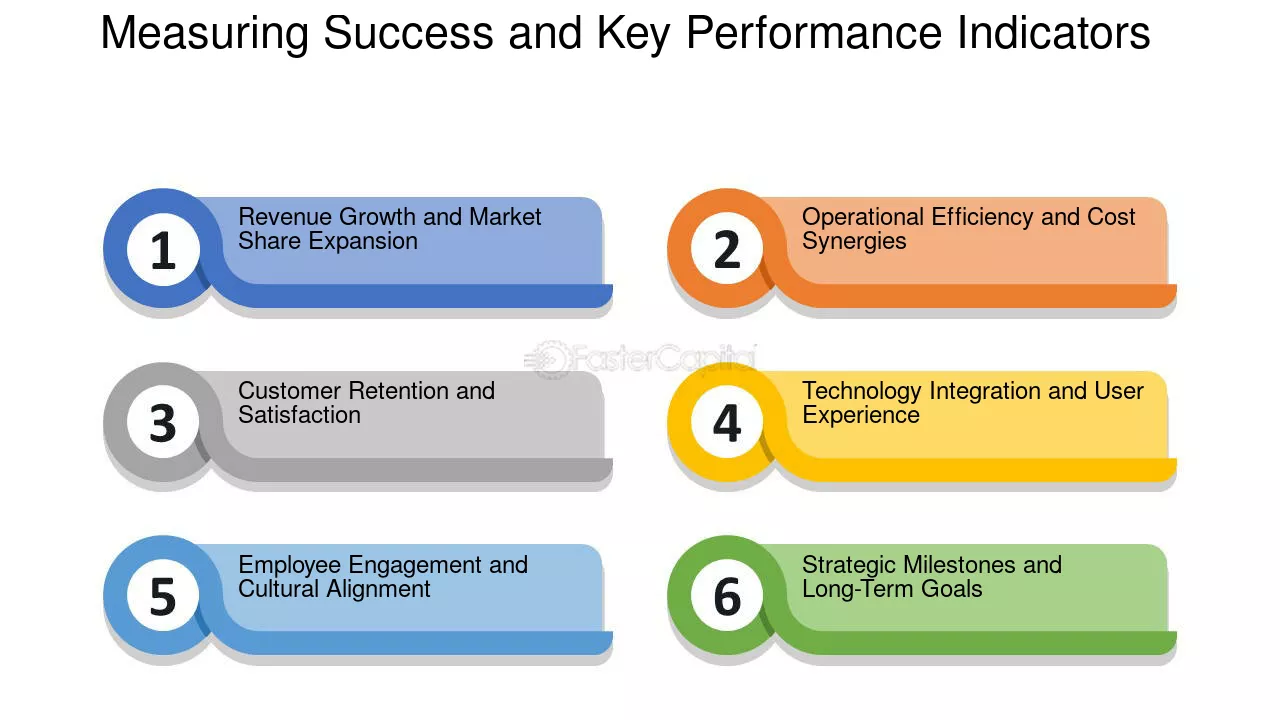 Measuring Success and Key Performance Indicators

1
Revenue Growth and Market Share Expansion

2
Operational Efficiency and Cost Synergies

FasterCapital

3
Customer Retention and Satisfaction

4
Technology Integration and User Experience

5
Employee Engagement and Cultural Alignment

6
Strategic Milestones and Long-Term Goals